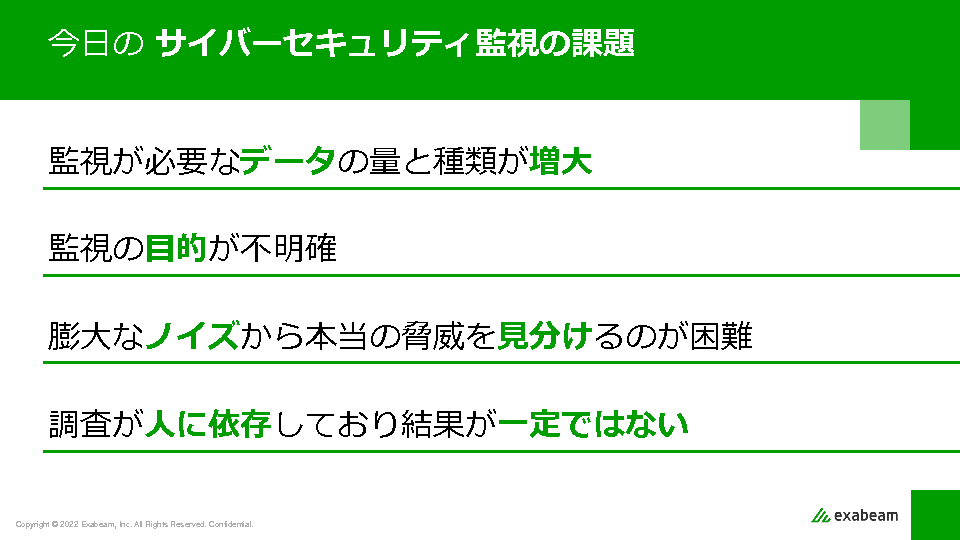 今日の サイバーセキュリティ監視の課題

監視が必要なデータの量と種類が増大

監視の目的が不明確

膨大なノイズから本当の脅威を見分けるのが困難

調査が人に依存しており結果が一定ではない

Copyright © 2022 Exabeam, Inc. All Rights Reserved. Confidential.

exabeam